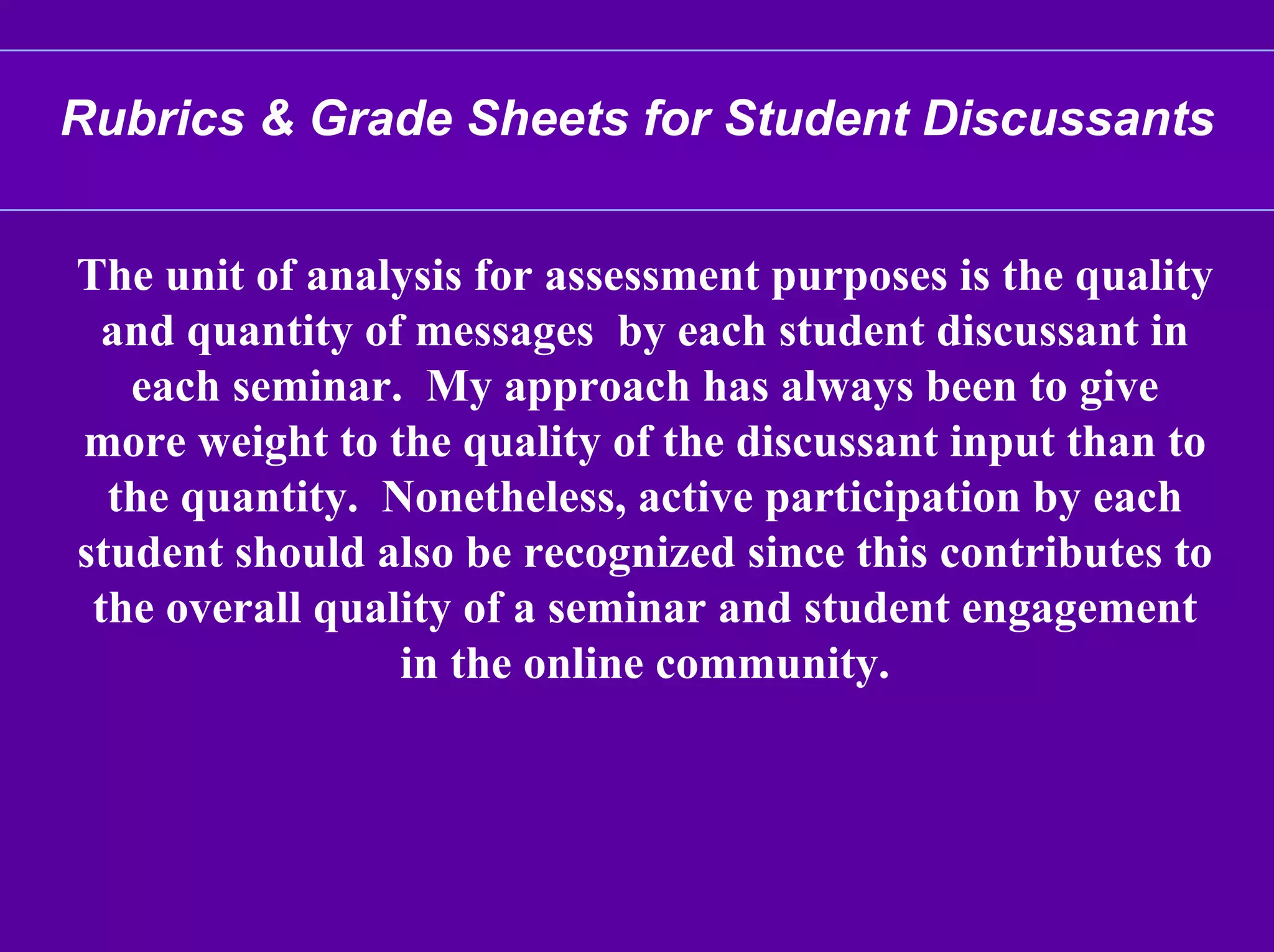 Rubrics & Grade Sheets for Student Discussants

The unit of analysis for assessment purposes is the quality and quantity of messages by each student discussant in each seminar. My approach has always been to give more weight to the quality of the discussant input than to the quantity. Nonetheless, active participation by each student should also be recognized since this contributes to the overall quality of a seminar and student engagement in the online community.